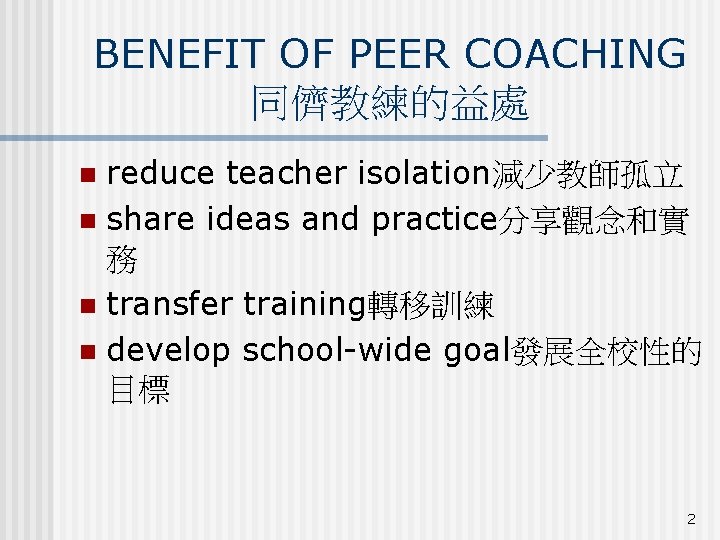 BENEFIT OF PEER COACHING
同儕教練的益處

- reduce teacher isolation減少教師孤立
- share ideas and practice分享觀念和實務
- transfer training轉移訓練
- develop school-wide goal發展全校性的目標

2